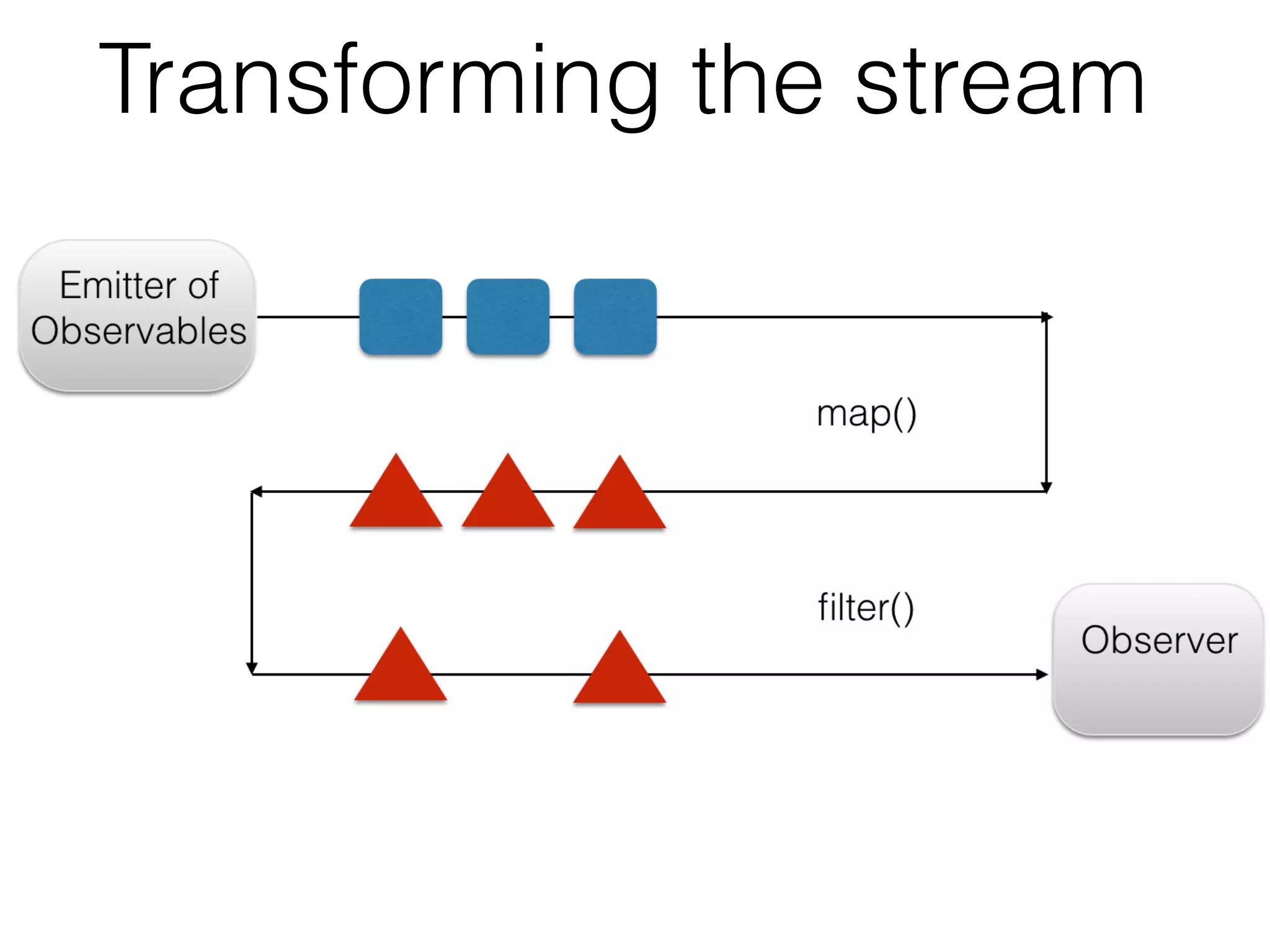 Transforming the stream

Emitter of Observables

map()

filter()

Observer